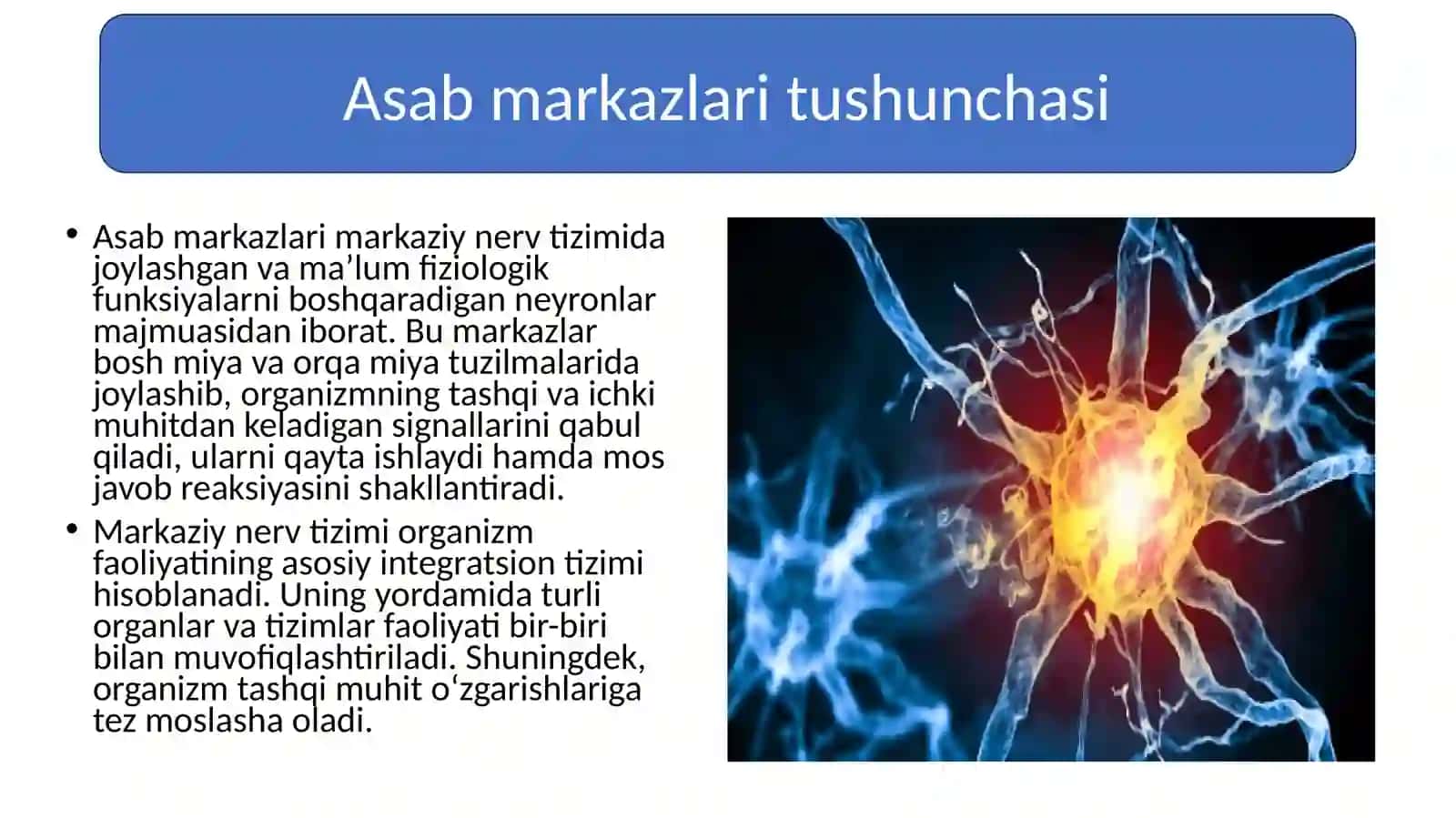 Asab markazlari tushunchasi

• Asab markazlari markaziy nerv tizimida joylashgan va ma’lum fiziologik funksiyalarni boshqaradigan neyronlar majmuasidan iborat. Bu markazlar bosh miya va orqa miya tuzilmalarida joylashib, organizmning tashqi va ichki muhitdan keladigan signallarini qabul qiladi, ularni qayta ishlaydi hamda mos javob reaksiyasini shakllantiradi.

• Markaziy nerv tizimi organizm faoliyatining asosiy integratsion tizimi hisoblanadi. Uning yordamida turli organlar va tizimlar faoliyati bir-biri bilan muvofiqlashtiriladi. Shuningdek, organizm tashqi muhit o‘zgarishlariga tez moslasha oladi.